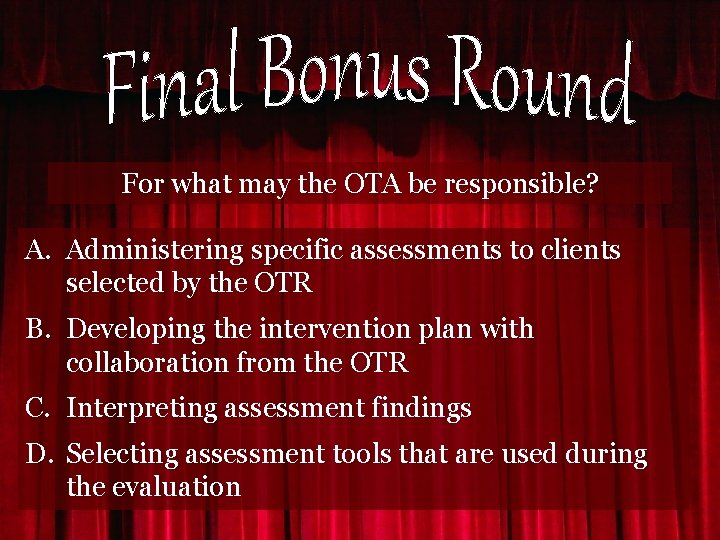 Final Bonus Round

For what may the OTA be responsible?

A. Administering specific assessments to clients selected by the OTR

B. Developing the intervention plan with collaboration from the OTR

C. Interpreting assessment findings

D. Selecting assessment tools that are used during the evaluation